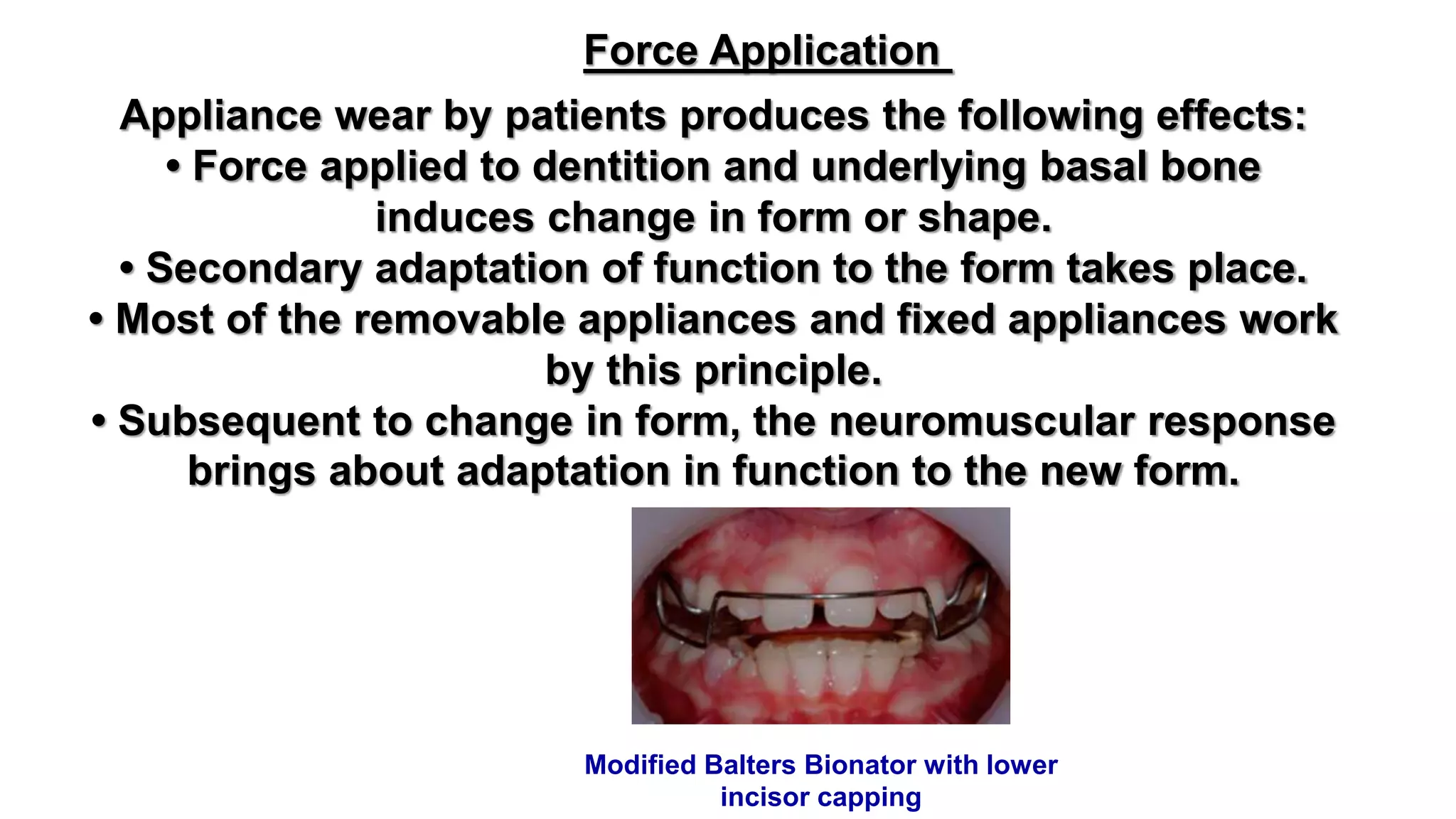 Force Application

Appliance wear by patients produces the following effects:
• Force applied to dentition and underlying basal bone induces change in form or shape.
• Secondary adaptation of function to the form takes place.
• Most of the removable appliances and fixed appliances work by this principle.
• Subsequent to change in form, the neuromuscular response brings about adaptation in function to the new form.

Modified Balters Bionator with lower incisor capping